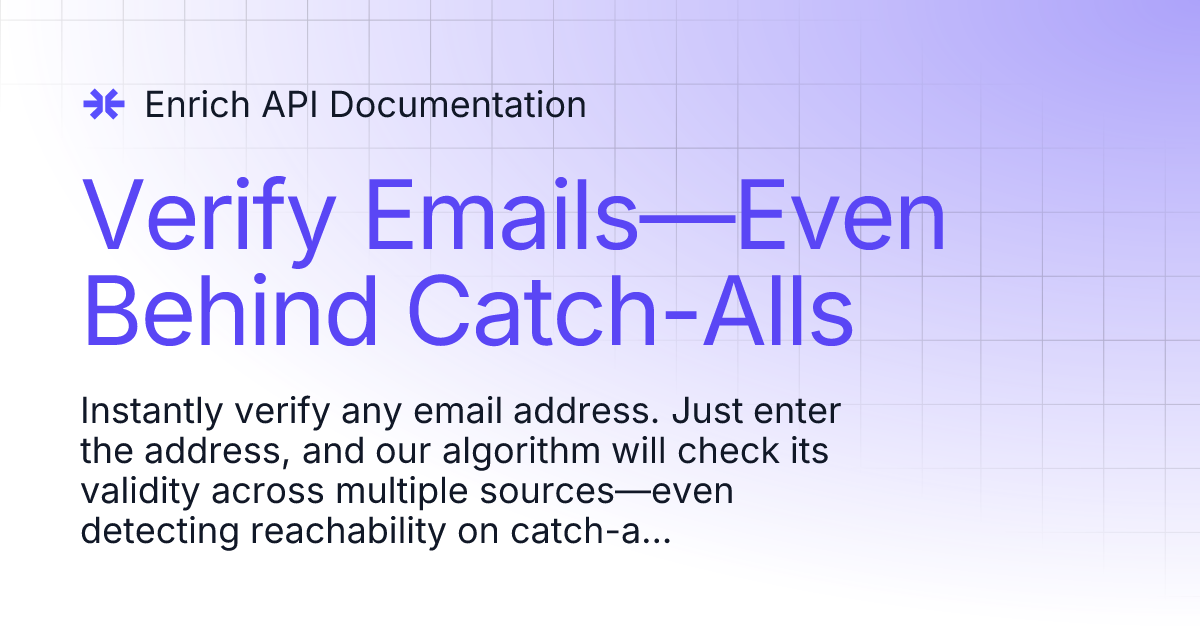 Enrich API Documentation

Verify Emails—Even Behind Catch-Alls

Instantly verify any email address. Just enter the address, and our algorithm will check its validity across multiple sources—even detecting reachability on catch-a...